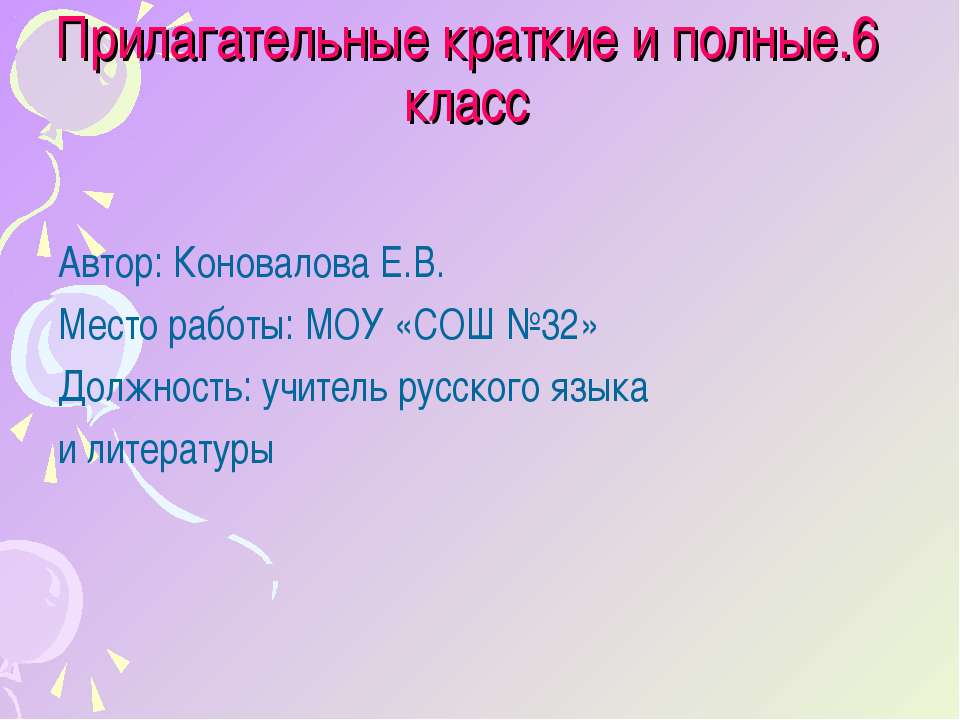 Прилагательные краткие и полные.6 класс

Автор: Коновалова Е.В.
Место работы: МОУ «СОШ №32»
Должность: учитель русского языка и литературы